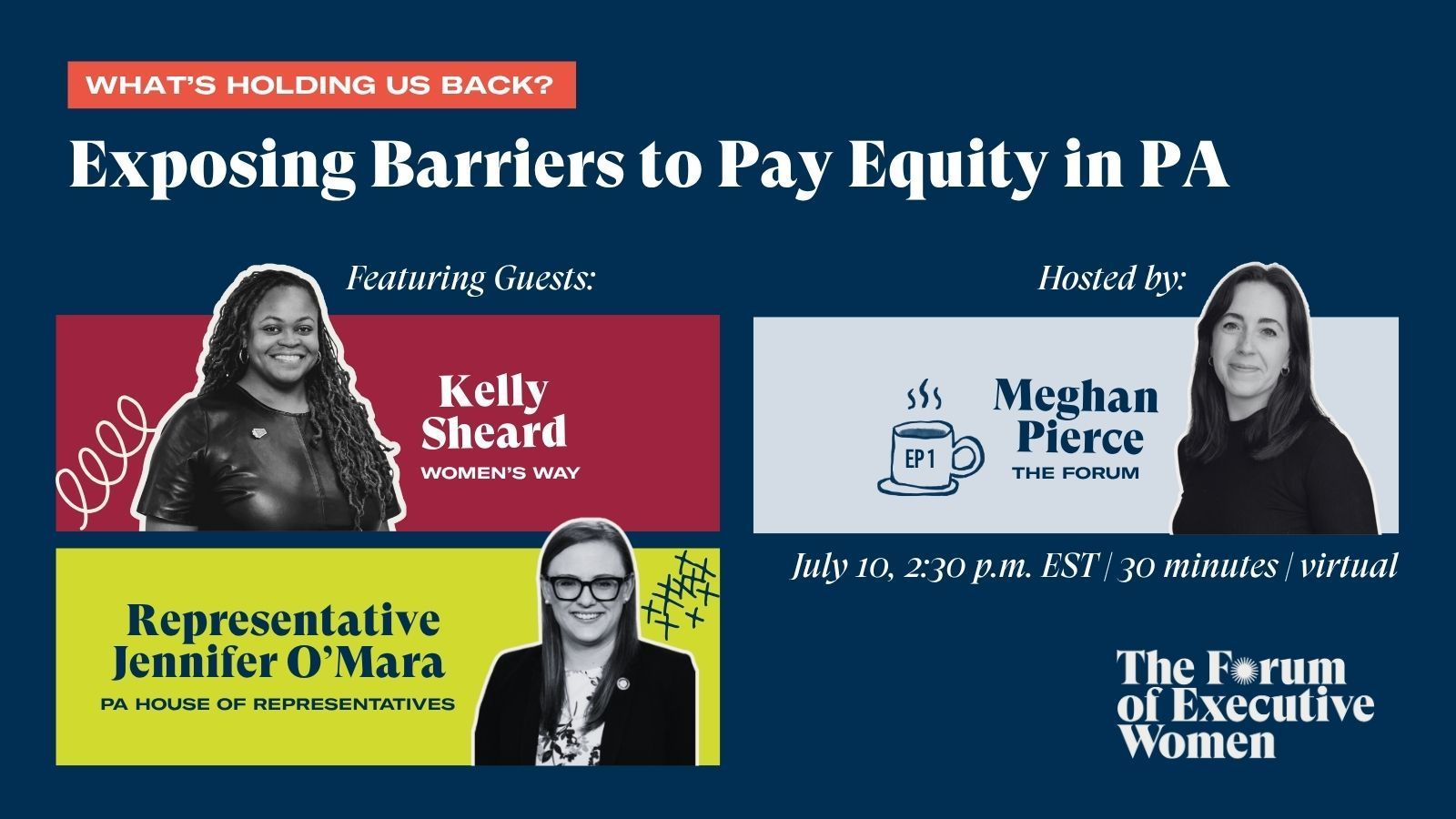 WHAT'S HOLDING US BACK?

Exposing Barriers to Pay Equity in PA

Featuring Guests:

Kelly Sheard
WOMEN'S WAY

Representative Jennifer O'Mara
PA HOUSE OF REPRESENTATIVES

Hosted by:

EP1

Meghan Pierce
THE FORUM

July 10, 2:30 p.m. EST | 30 minutes | virtual

The Forum of Executive Women